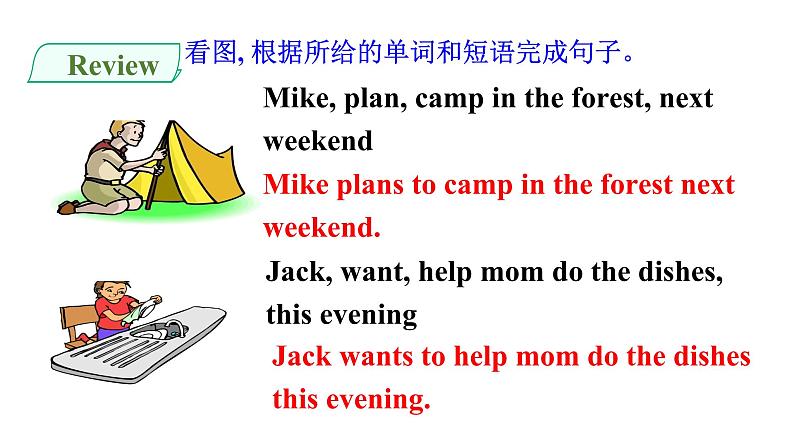 Review

看图, 根据所给的单词和短语完成句子。

Mike, plan, camp in the forest, next weekend

Mike plans to camp in the forest next weekend.

Jack, want, help mom do the dishes, this evening

Jack wants to help mom do the dishes this evening.